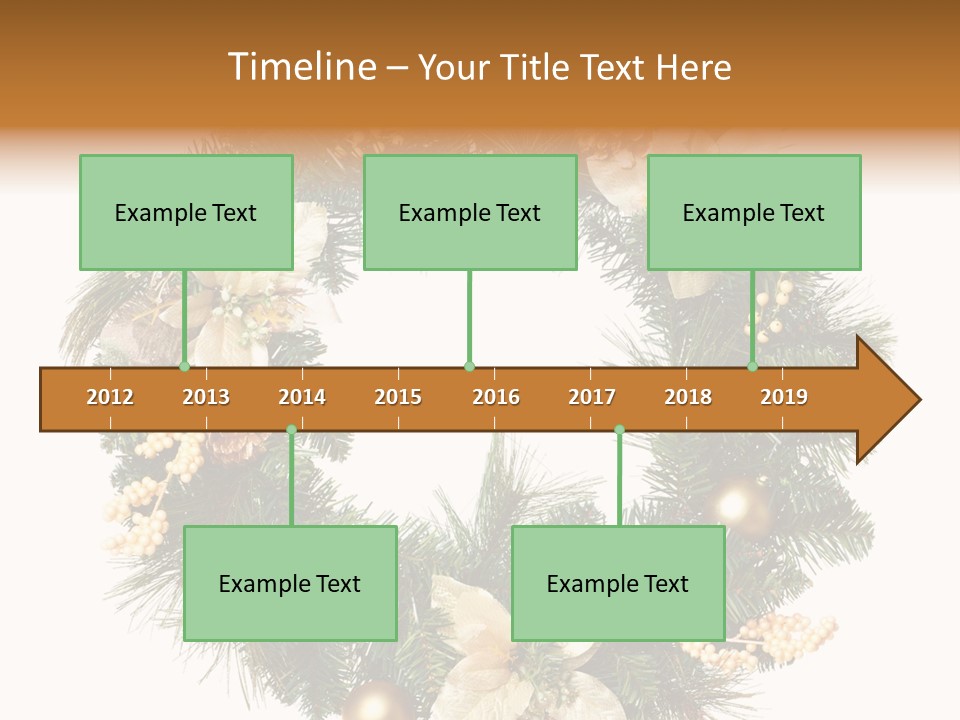 Timeline – Your Title Text Here

Example Text

Example Text

Example Text

2012 2013 2014 2015 2016 2017 2018 2019

Example Text

Example Text